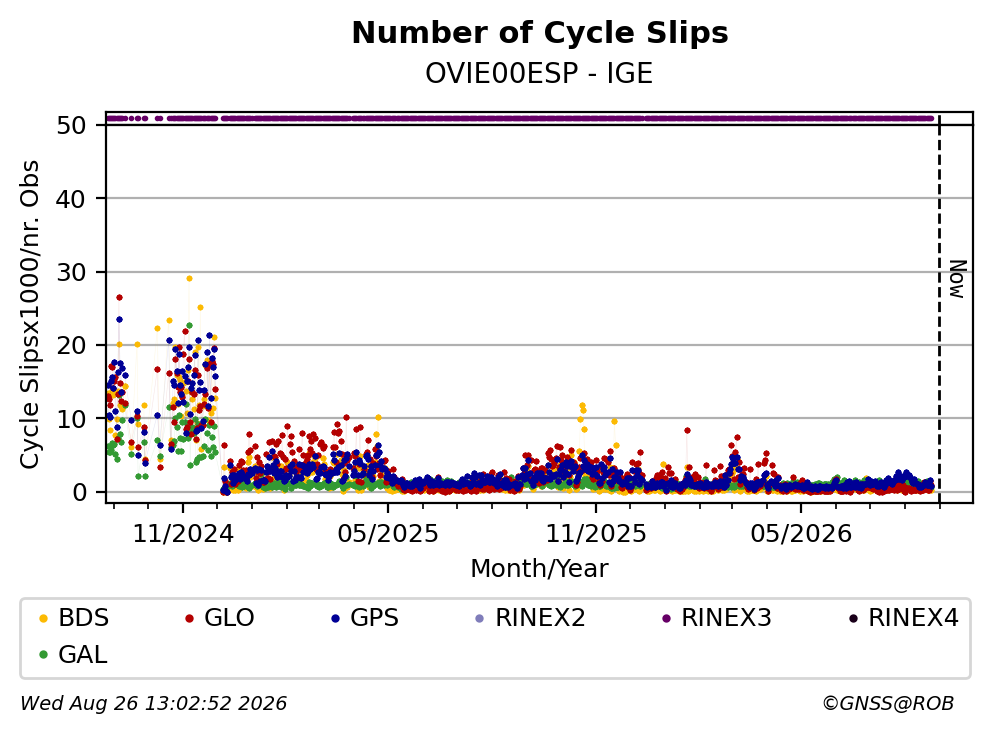 Number of Cycle Slips
OVIE00ESP - IGE

Cycle Slipsx1000/nr. Obs

50
40
30
20
10
0

Now

11/2024
05/2025
11/2025
05/2026

Month/Year

BDS
GLO
GPS
RINEX2
RINEX3
RINEX4
GAL

Wed Aug 26 13:02:52 2026
©GNSS@ROB